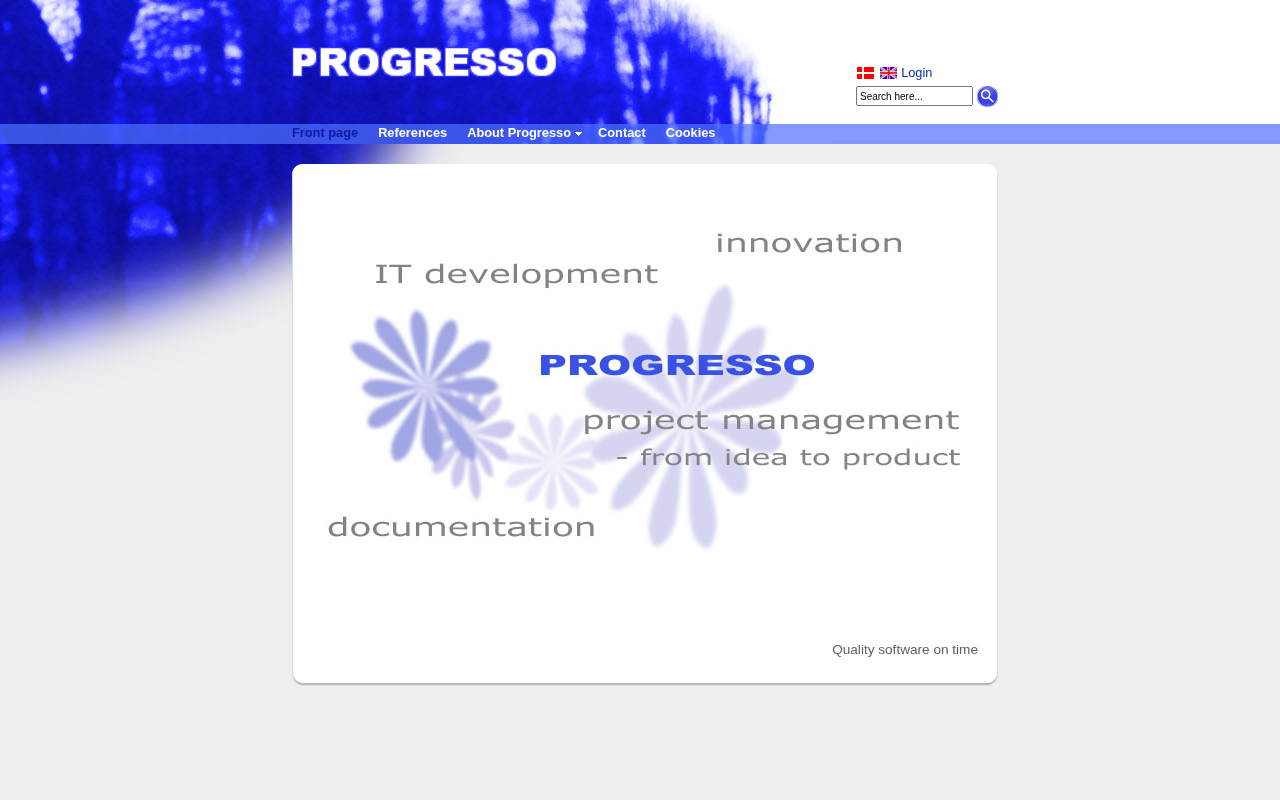 PROGRESSO

Login

Search here...

Front page References About Progresso Contact Cookies

innovation

IT development

PROGRESSO

project management

- from idea to product

documentation

Quality software on time